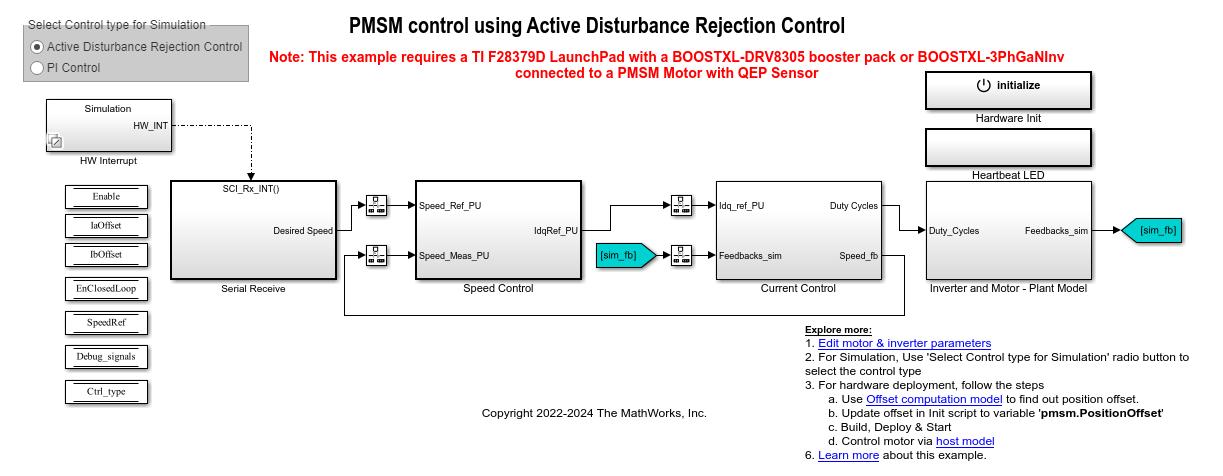 Select Control type for Simulation
Active Disturbance Rejection Control
PI Control

PMSM control using Active Disturbance Rejection Control

Note: This example requires a TI F28379D LaunchPad with a BOOSTXL-DRV8305 booster pack or BOOSTXL-3PhGaNInv connected to a PMSM Motor with QEP Sensor

initialize
Hardware Init

Heartbeat LED

Simulation
HW_INT
HW Interrupt

Enable
IaOffset
IbOffset
EnClosedLoop
SpeedRef
Debug_signals
Ctrl_type

SCI_Rx_INT()
Desired Speed
Serial Receive

Speed_Ref_PU
Speed_Meas_PU
IdqRef_PU
Speed Control

[sim_fb]

Idq_ref_PU
Feedbacks_sim
Duty Cycles
Speed_fb
Current Control

Duty_Cycles
Feedbacks_sim
Inverter and Motor - Plant Model

[sim_fb]

Explore more:
1. Edit motor & inverter parameters
2. For Simulation, Use 'Select Control type for Simulation' radio button to select the control type
3. For hardware deployment, follow the steps
a. Use Offset computation model to find out position offset.
b. Update offset in Init script to variable 'pmsm.PositionOffset'
c. Build, Deploy & Start
d. Control motor via host model
6. Learn more about this example.

Copyright 2022-2024 The MathWorks, Inc.